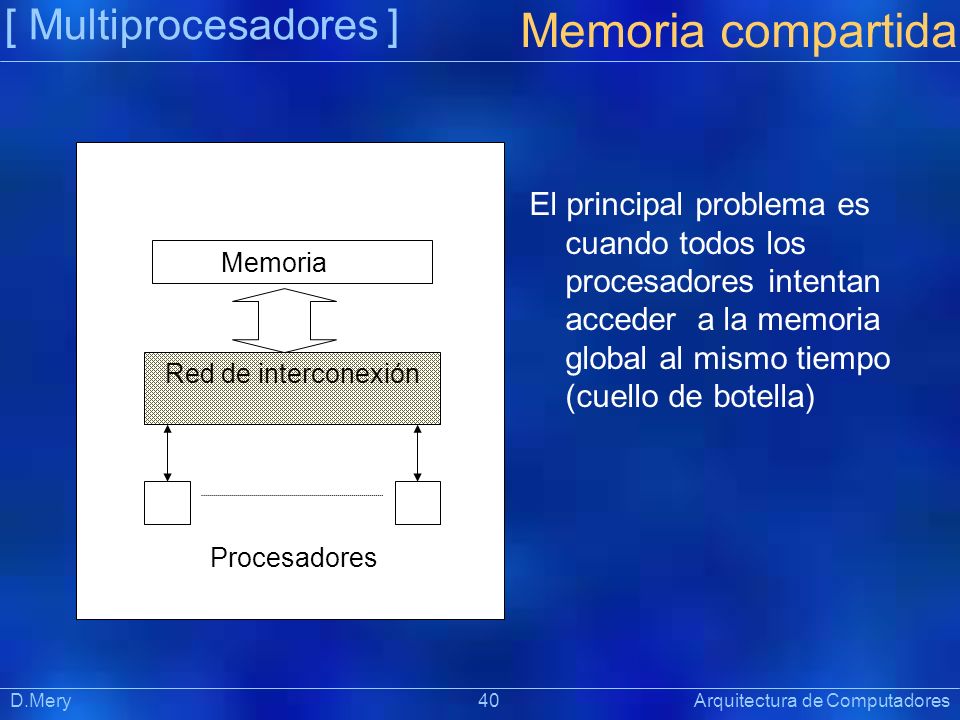 [ Multiprocesadores ]

Memoria compartida

Memoria

Red de interconexión

Procesadores

El principal problema es cuando todos los procesadores intentan acceder a la memoria global al mismo tiempo (cuello de botella)

D.Mery

40

Arquitectura de Computadores